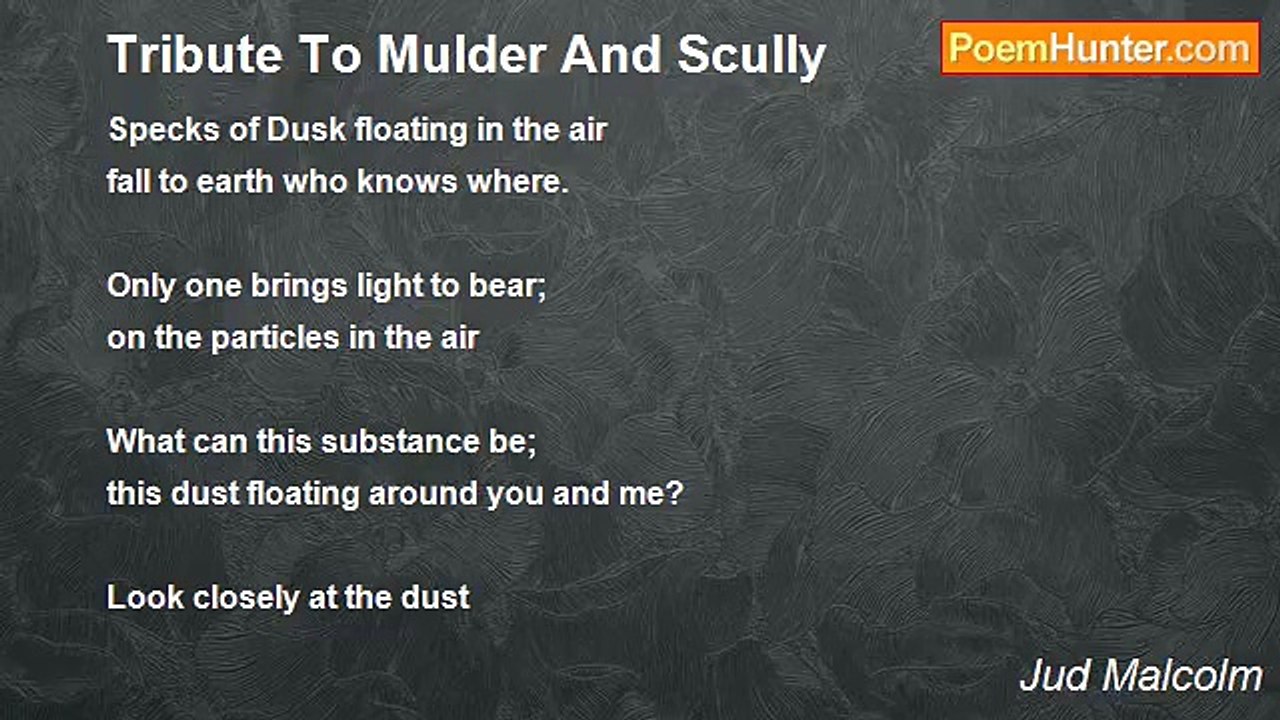 Tribute To Mulder And Scully

PoemHunter.com

Specks of Dusk floating in the air
fall to earth who knows where.

Only one brings light to bear;
on the particles in the air

What can this substance be;
this dust floating around you and me?

Look closely at the dust

Jud Malcolm